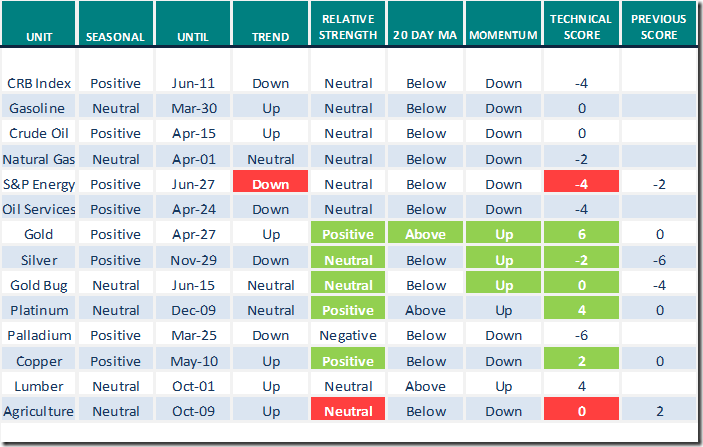 | UNIT | SEASONAL | UNTIL | TREND | RELATIVE STRENGTH | 20 DAY MA | MOMENTUM | TECHNICAL SCORE | PREVIOUS SCORE |
|---|---|---|---|---|---|---|---|---|
| CRB Index | Positive | Jun-11 | Down | Neutral | Below | Down | -4 | |
| Gasoline | Neutral | Mar-30 | Up | Neutral | Below | Down | 0 | |
| Crude Oil | Positive | Apr-15 | Up | Neutral | Below | Down | 0 | |
| Natural Gas | Neutral | Apr-01 | Neutral | Neutral | Below | Down | -2 | |
| S&P Energy | Positive | Jun-27 | Down | Neutral | Below | Down | -4 | -2 |
| Oil Services | Positive | Apr-24 | Down | Neutral | Below | Down | -4 | |
| Gold | Positive | Apr-27 | Up | Positive | Above | Up | 6 | 0 |
| Silver | Positive | Nov-29 | Down | Neutral | Below | Up | -2 | -6 |
| Gold Bug | Neutral | Jun-15 | Neutral | Neutral | Below | Up | 0 | -4 |
| Platinum | Neutral | Dec-09 | Neutral | Positive | Above | Up | 4 | 0 |
| Palladium | Positive | Mar-25 | Down | Negative | Below | Down | -6 | |
| Copper | Positive | May-10 | Up | Positive | Below | Down | 2 | 0 |
| Lumber | Neutral | Oct-01 | Up | Neutral | Above | Up | 4 | |
| Agriculture | Neutral | Oct-09 | Up | Neutral | Below | Down | 0 | 2 |